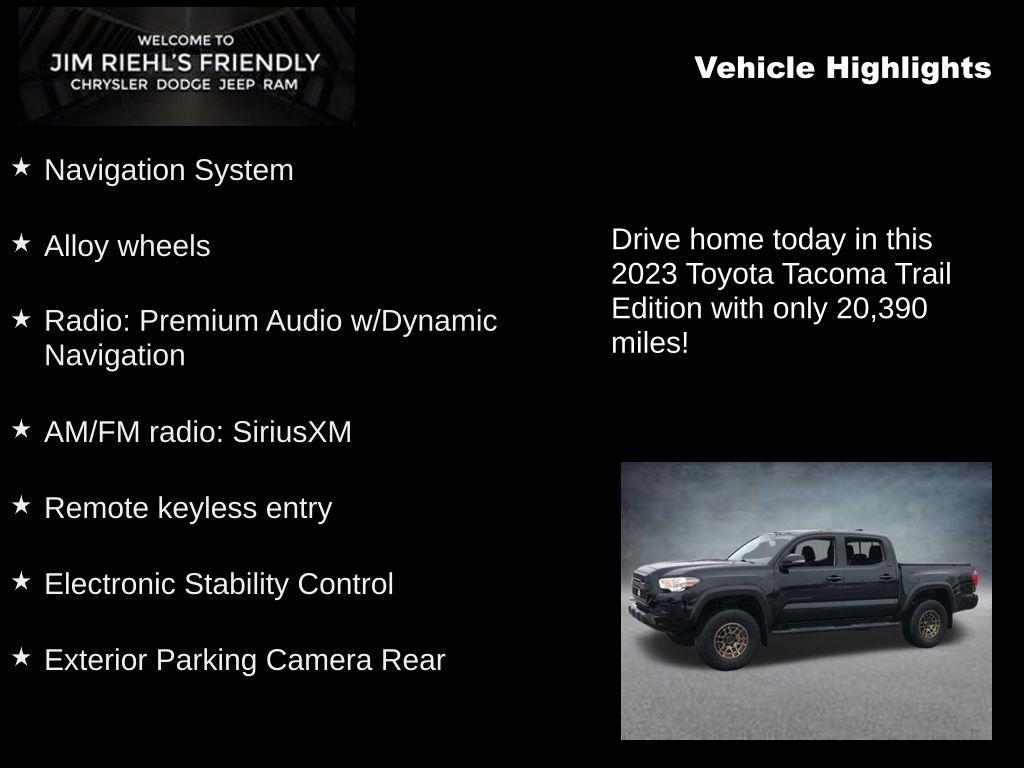 WELCOME TO
JIM RIEHL'S FRIENDLY
CHRYSLER DODGE JEEP RAM

Vehicle Highlights

★ Navigation System

★ Alloy wheels

★ Radio: Premium Audio w/Dynamic Navigation

★ AM/FM radio: SiriusXM

★ Remote keyless entry

★ Electronic Stability Control

★ Exterior Parking Camera Rear

Drive home today in this 2023 Toyota Tacoma Trail Edition with only 20,390 miles!